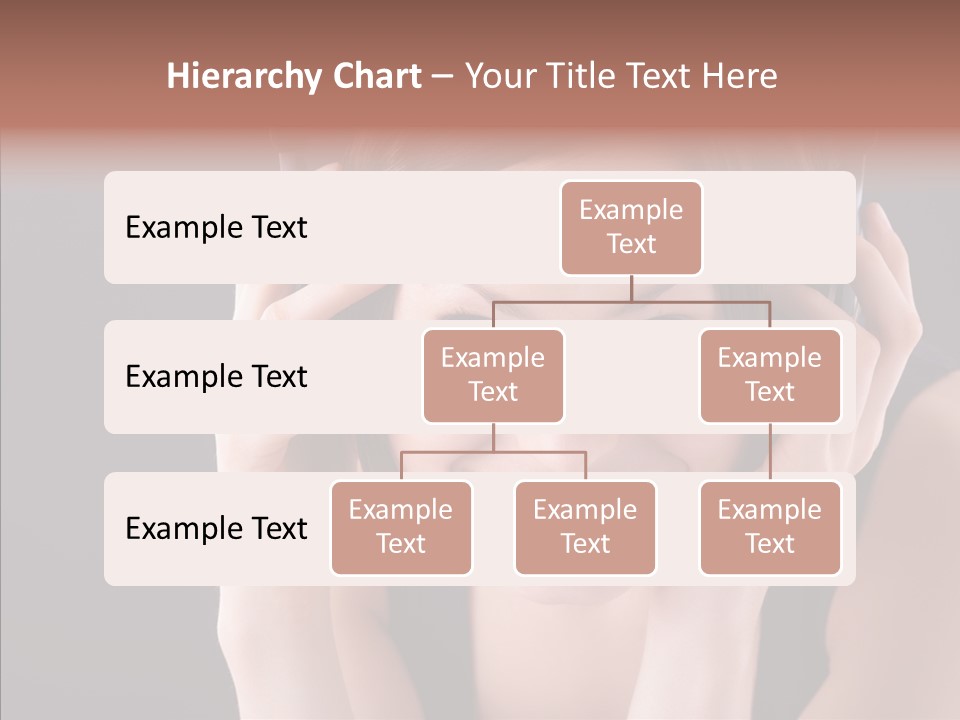 Hierarchy Chart – Your Title Text Here

Example Text

Example Text

Example Text

Example Text

Example Text

Example Text

Example Text

Example Text

Example Text